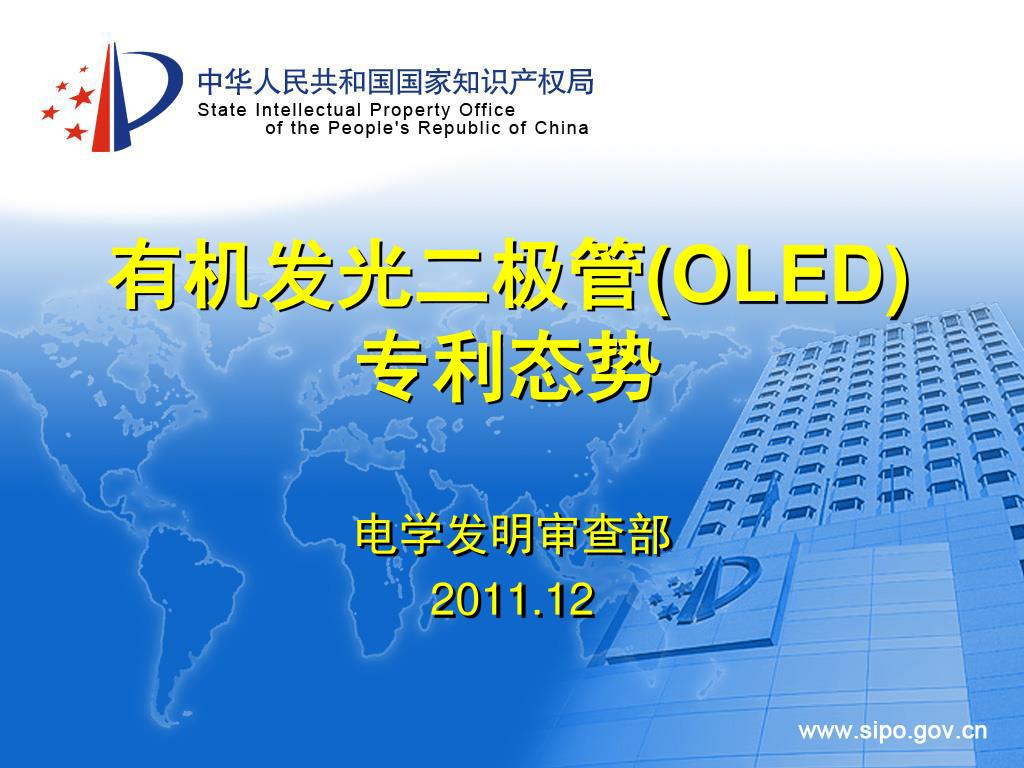 中华人民共和国国家知识产权局
State Intellectual Property Office of the People's Republic of China

有机发光二极管(OLED)
专利态势

电学发明审查部
2011.12

www.sipo.gov.cn